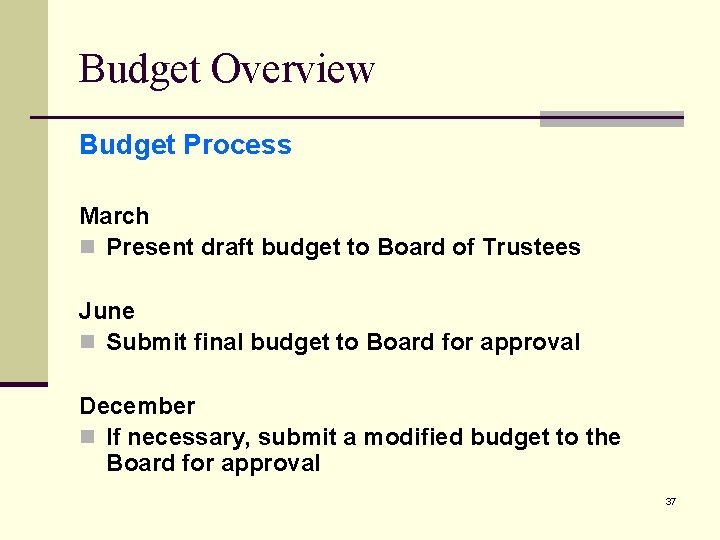 Budget Overview

Budget Process

March
- Present draft budget to Board of Trustees

June
- Submit final budget to Board for approval

December
- If necessary, submit a modified budget to the Board for approval

37